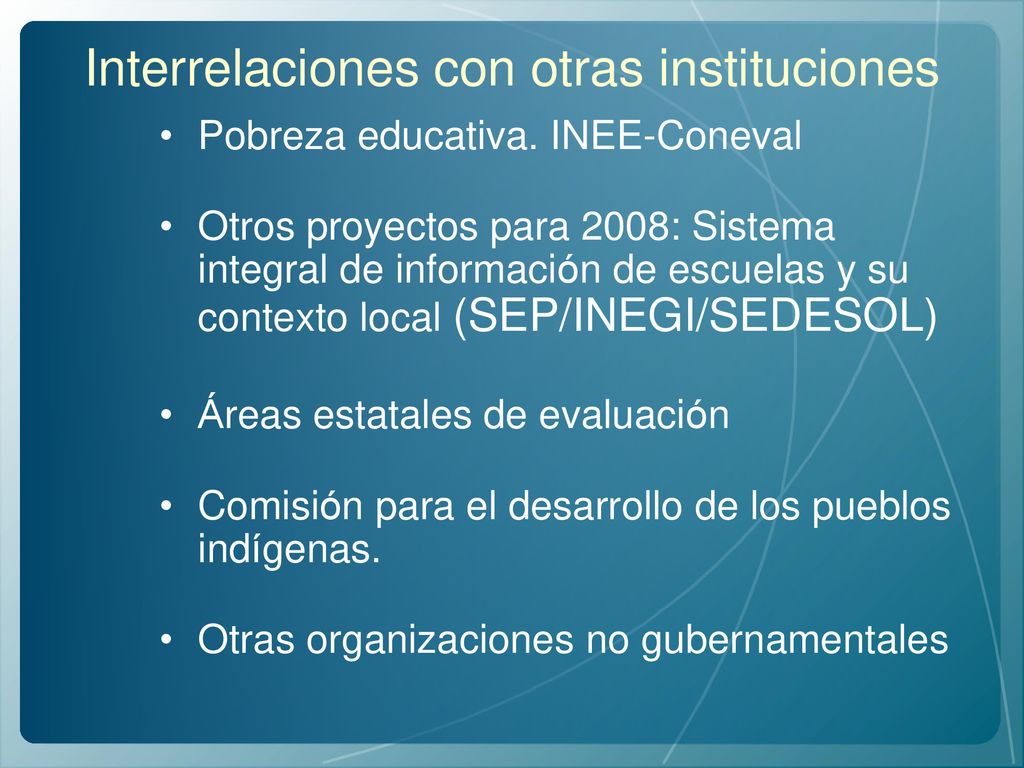 Interrelaciones con otras instituciones

• Pobreza educativa. INEE-Coneval

• Otros proyectos para 2008: Sistema integral de información de escuelas y su contexto local (SEP/INEGI/SEDESOL)

• Áreas estatales de evaluación

• Comisión para el desarrollo de los pueblos indígenas.

• Otras organizaciones no gubernamentales